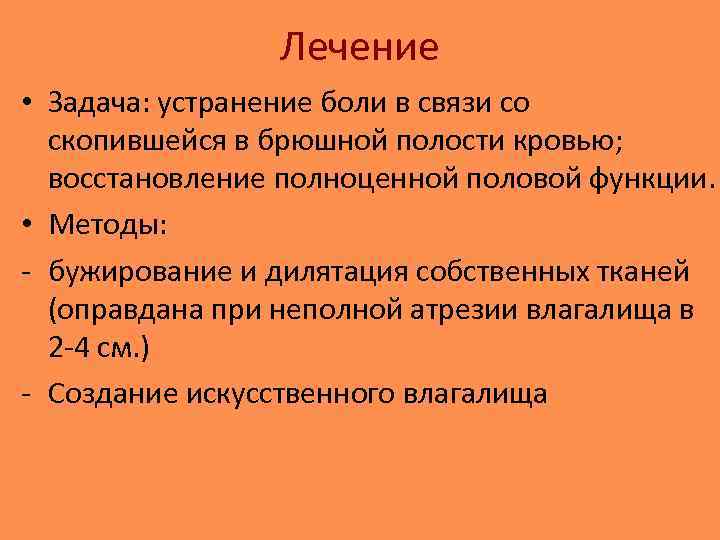 Лечение

• Задача: устранение боли в связи со скопившейся в брюшной полости кровью; восстановление полноценной половой функции.

• Методы:

- бужирование и дилятация собственных тканей (оправдана при неполной атрезии влагалища в 2-4 см.)

- Создание искусственного влагалища